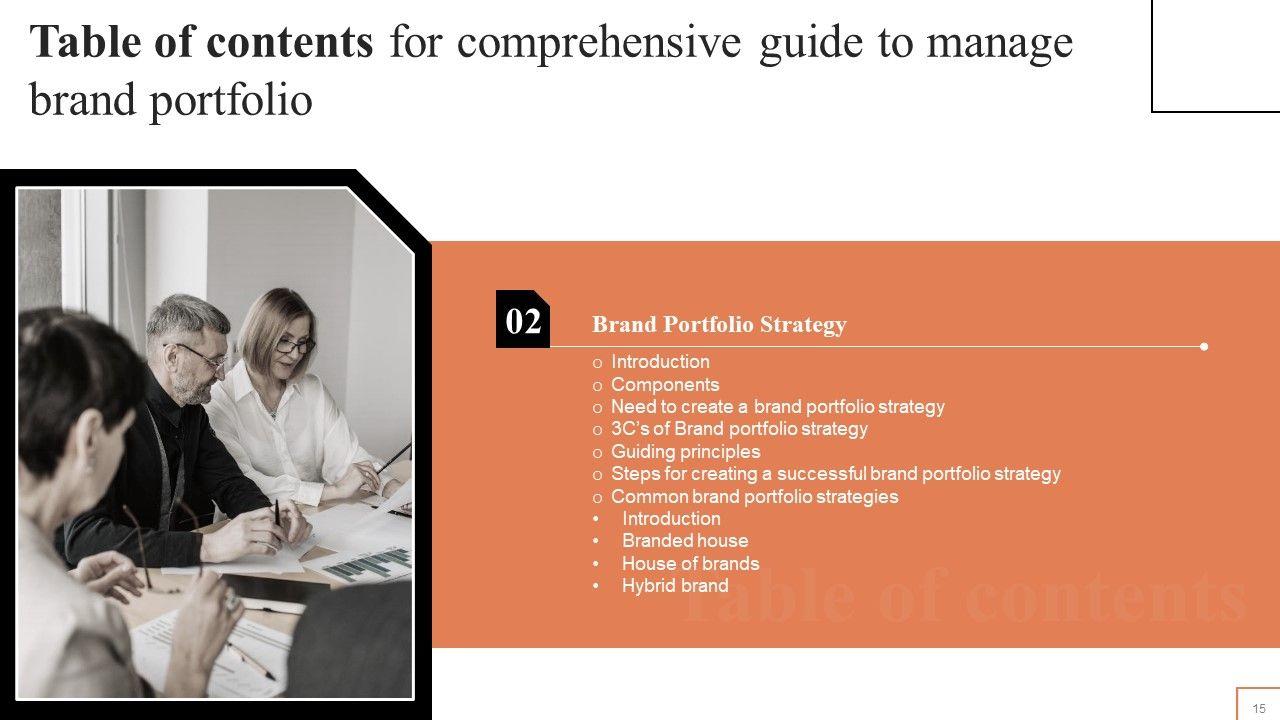 Table of contents for comprehensive guide to manage brand portfolio

02

Brand Portfolio Strategy

o Introduction
o Components
o Need to create a brand portfolio strategy
o 3C's of Brand portfolio strategy
o Guiding principles
o Steps for creating a successful brand portfolio strategy
o Common brand portfolio strategies
• Introduction
• Branded house
• House of brands
• Hybrid brand

Table of contents

15